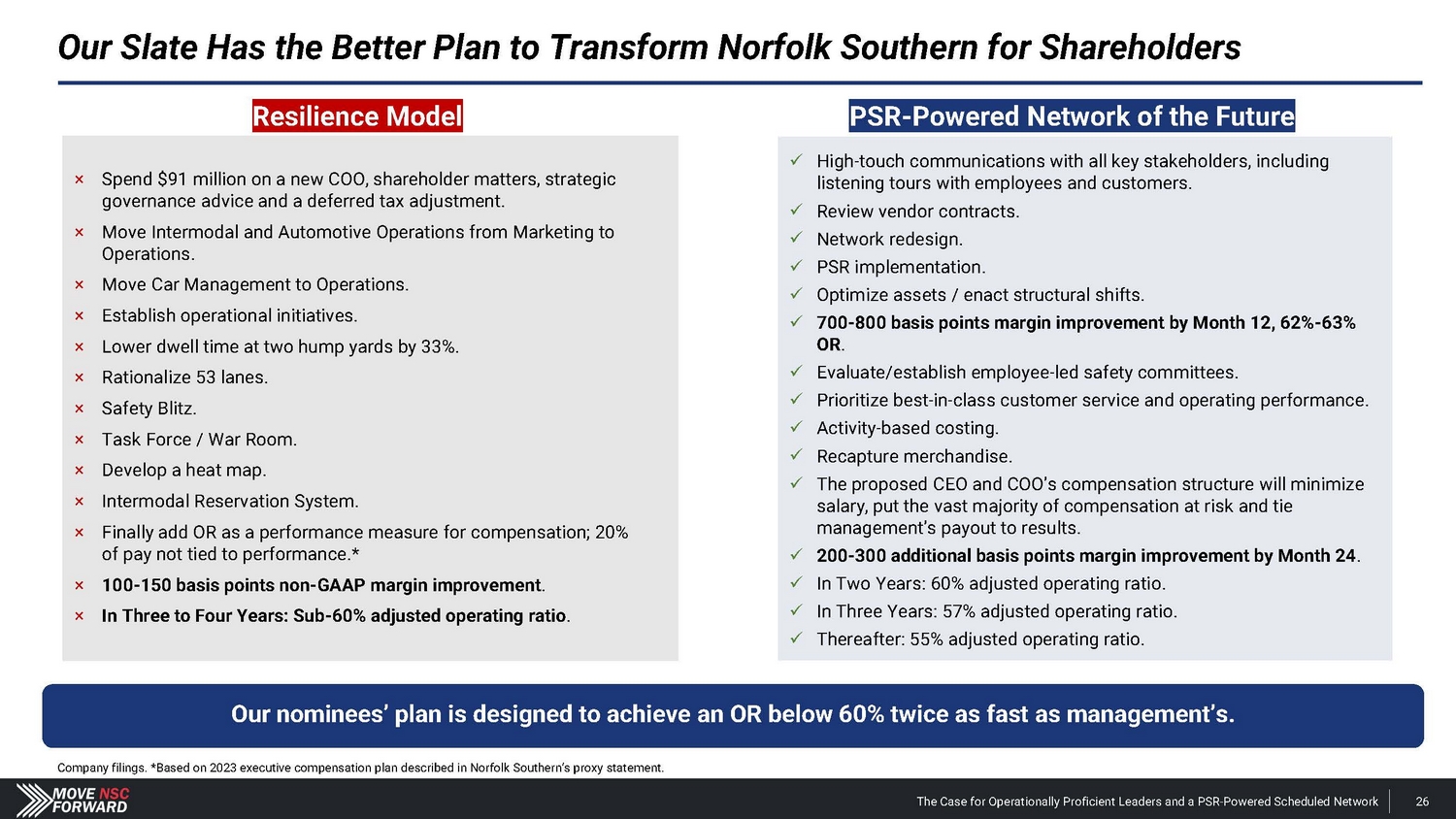 Our Slate Has the Better Plan to Transform Norfolk Southern for Shareholders

Resilience Model

× Spend $91 million on a new COO, shareholder matters, strategic governance advice and a deferred tax adjustment.
× Move Intermodal and Automotive Operations from Marketing to Operations.
× Move Car Management to Operations.
× Establish operational initiatives.
× Lower dwell time at two hump yards by 33%.
× Rationalize 53 lanes.
× Safety Blitz.
× Task Force / War Room.
× Develop a heat map.
× Intermodal Reservation System.
× Finally add OR as a performance measure for compensation; 20% of pay not tied to performance.*
× 100-150 basis points non-GAAP margin improvement.
× In Three to Four Years: Sub-60% adjusted operating ratio.

PSR-Powered Network of the Future

✓ High-touch communications with all key stakeholders, including listening tours with employees and customers.
✓ Review vendor contracts.
✓ Network redesign.
✓ PSR implementation.
✓ Optimize assets / enact structural shifts.
✓ 700-800 basis points margin improvement by Month 12, 62%-63% OR.
✓ Evaluate/establish employee-led safety committees.
✓ Prioritize best-in-class customer service and operating performance.
✓ Activity-based costing.
✓ Recapture merchandise.
✓ The proposed CEO and COO's compensation structure will minimize salary, put the vast majority of compensation at risk and tie management's payout to results.
✓ 200-300 additional basis points margin improvement by Month 24.
✓ In Two Years: 60% adjusted operating ratio.
✓ In Three Years: 57% adjusted operating ratio.
✓ Thereafter: 55% adjusted operating ratio.

Our nominees' plan is designed to achieve an OR below 60% twice as fast as management's.

Company filings. *Based on 2023 executive compensation plan described in Norfolk Southern's proxy statement.

MOVE NSC FORWARD

The Case for Operationally Proficient Leaders and a PSR-Powered Scheduled Network 26